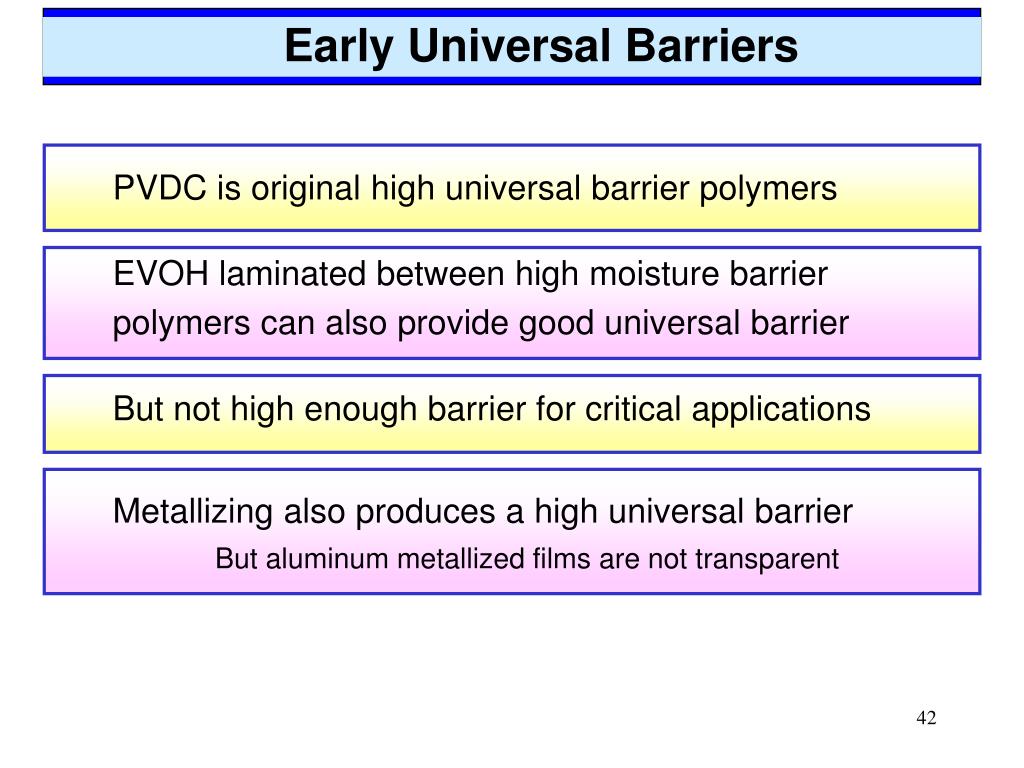 Early Universal Barriers

PVDC is original high universal barrier polymers

EVOH laminated between high moisture barrier polymers can also provide good universal barrier

But not high enough barrier for critical applications

Metallizing also produces a high universal barrier

But aluminum metallized films are not transparent

42